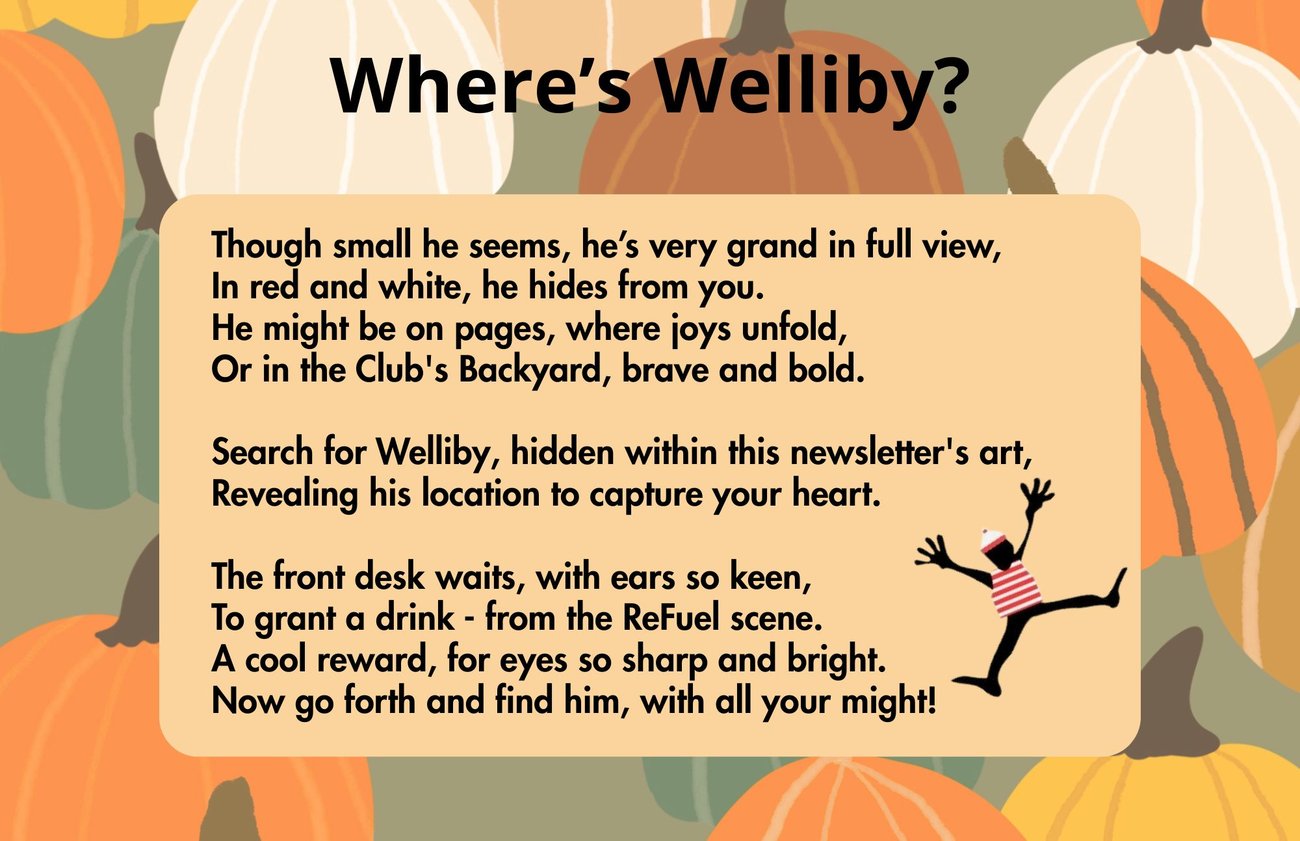 Where’s Welliby?

Though small he seems, he’s very grand in full view,
In red and white, he hides from you.
He might be on pages, where joys unfold,
Or in the Club's Backyard, brave and bold.

Search for Welliby, hidden within this newsletter's art,
Revealing his location to capture your heart.

The front desk waits, with ears so keen,
To grant a drink - from the ReFuel scene.
A cool reward, for eyes so sharp and bright.
Now go forth and find him, with all your might!